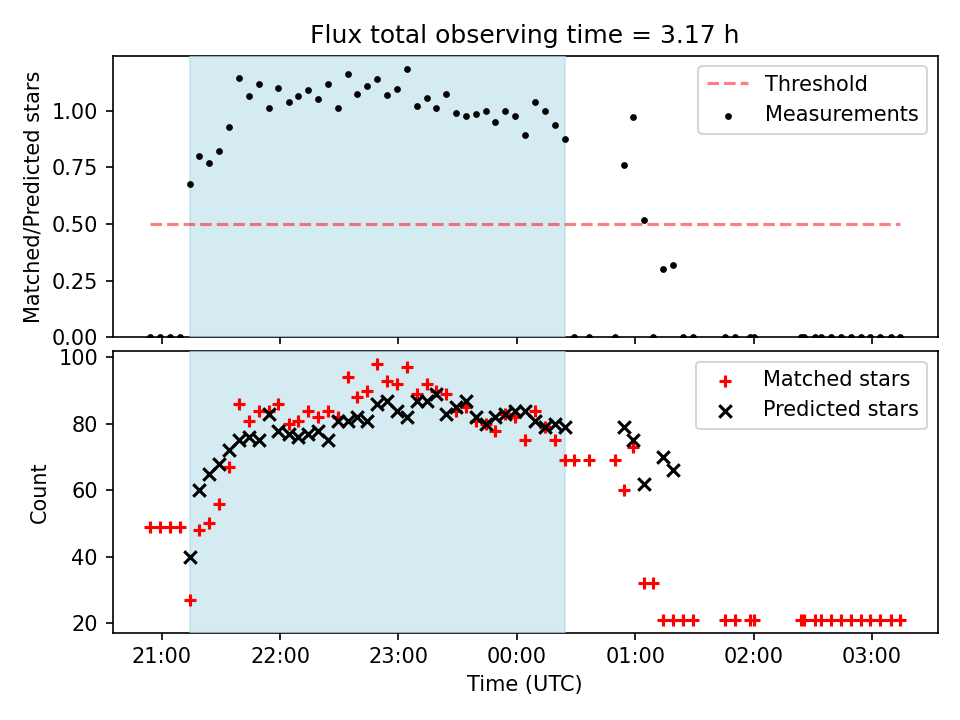 Flux total observing time = 3.17 h

Matched/Predicted stars

1.00
0.75
0.50
0.25
0.00

Threshold
Measurements

Count

100
80
60
40
20

Matched stars
Predicted stars

21:00 22:00 23:00 00:00 01:00 02:00 03:00

Time (UTC)